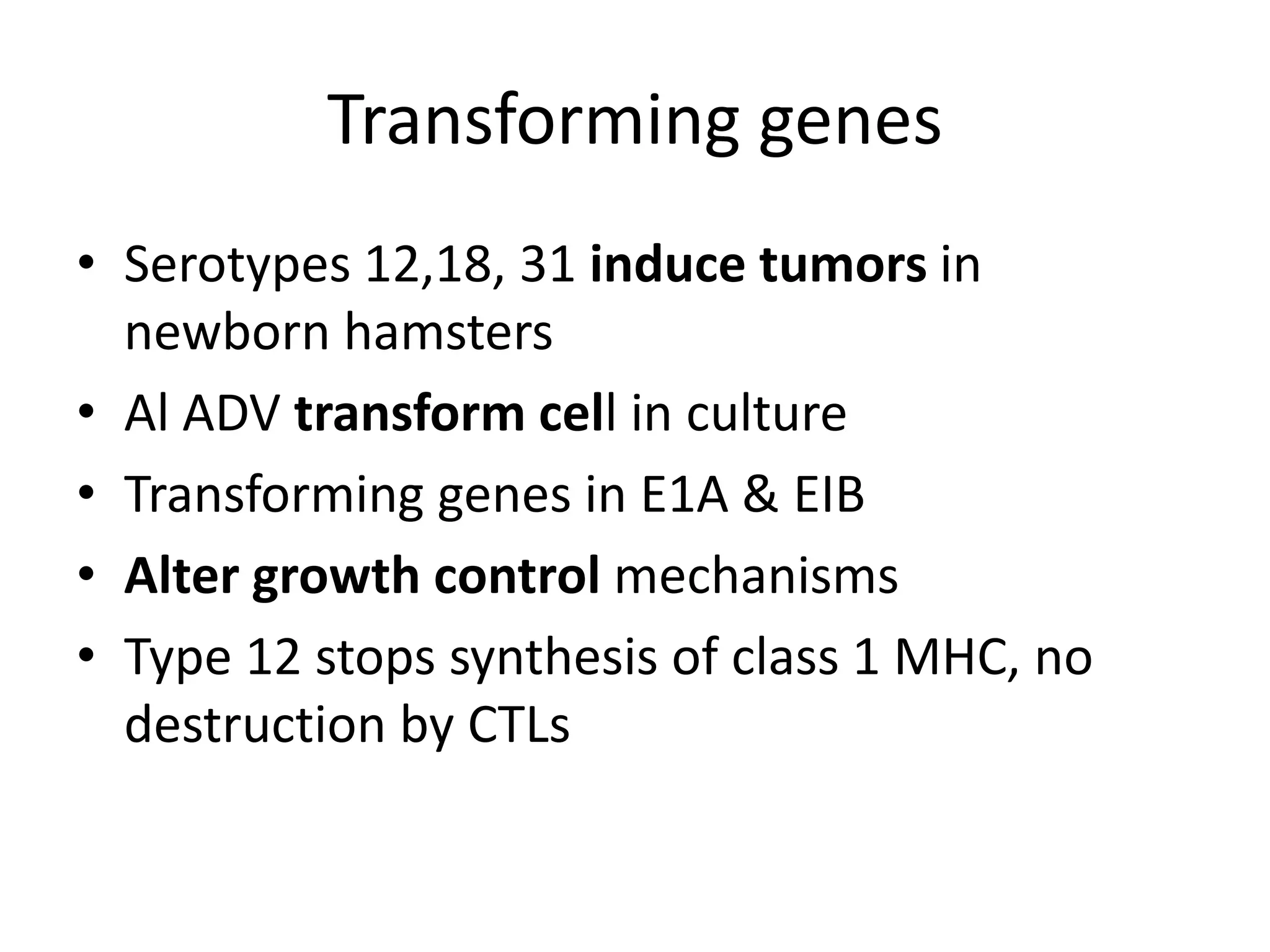 Transforming genes

• Serotypes 12,18, 31 induce tumors in newborn hamsters
• Al ADV transform cell in culture
• Transforming genes in E1A & EIB
• Alter growth control mechanisms
• Type 12 stops synthesis of class 1 MHC, no destruction by CTLs